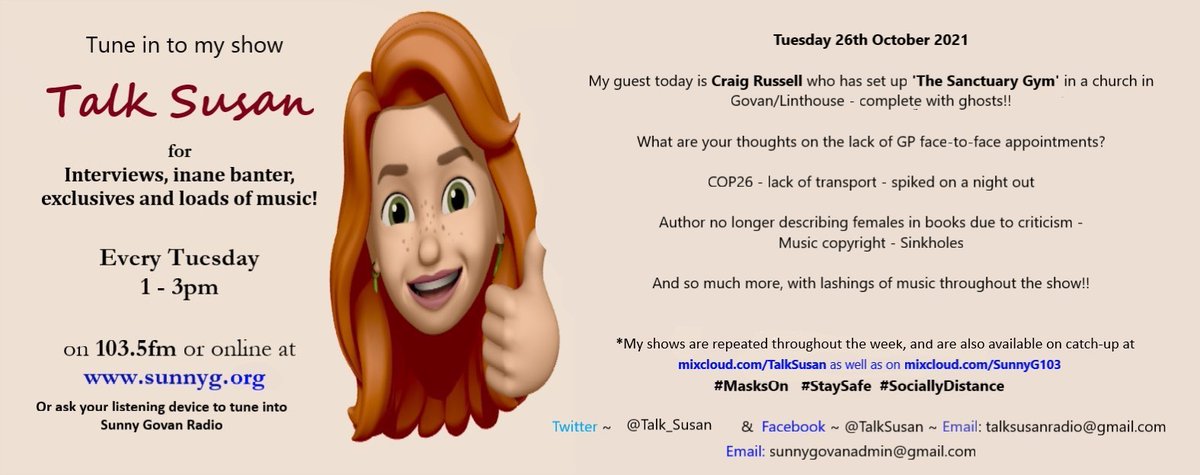 Tune in to my show

Talk Susan

for
Interviews, inane banter,
exclusives and loads of music!

Every Tuesday
1 - 3pm

on 103.5fm or online at
www.sunnyg.org

Or ask your listening device to tune into
Sunny Govan Radio

Tuesday 26th October 2021

My guest today is Craig Russell who has set up 'The Sanctuary Gym' in a church in Govan/Linthouse - complete with ghosts!!

What are your thoughts on the lack of GP face-to-face appointments?

COP26 - lack of transport - spiked on a night out

Author no longer describing females in books due to criticism -
Music copyright - Sinkholes

And so much more, with lashings of music throughout the show!!

*My shows are repeated throughout the week, and are also available on catch-up at mixcloud.com/TalkSusan as well as on mixcloud.com/SunnyG103
#MasksOn #StaySafe #SociallyDistance

Twitter ~ @Talk_Susan & Facebook ~ @TalkSusan ~ Email: talksusanradio@gmail.com

Email: sunnygovanadmin@gmail.com